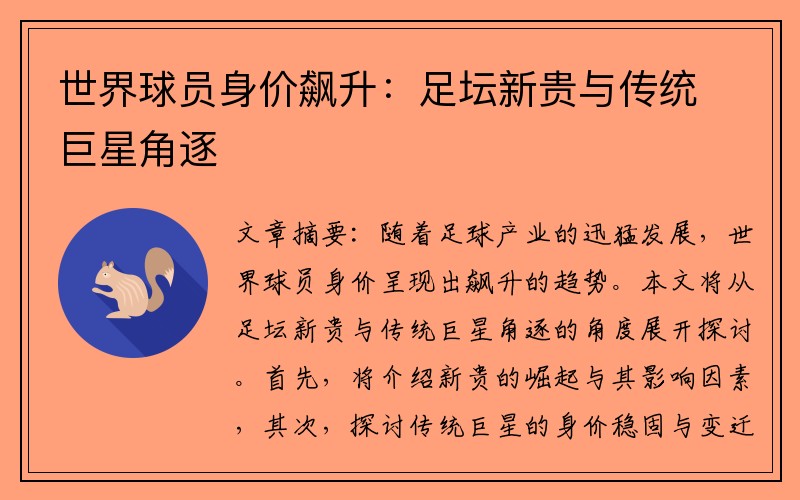 世界球员身价飙升：足坛新贵与传统巨星角逐

文章摘要：随着足球产业的迅猛发展，世界球员身价呈现出飙升的趋势。本文将从足坛新贵与传统巨星角逐的角度展开探讨。首先，将介绍新贵的崛起与其影响因素，其次，探讨传统巨星的身价稳固与变迁